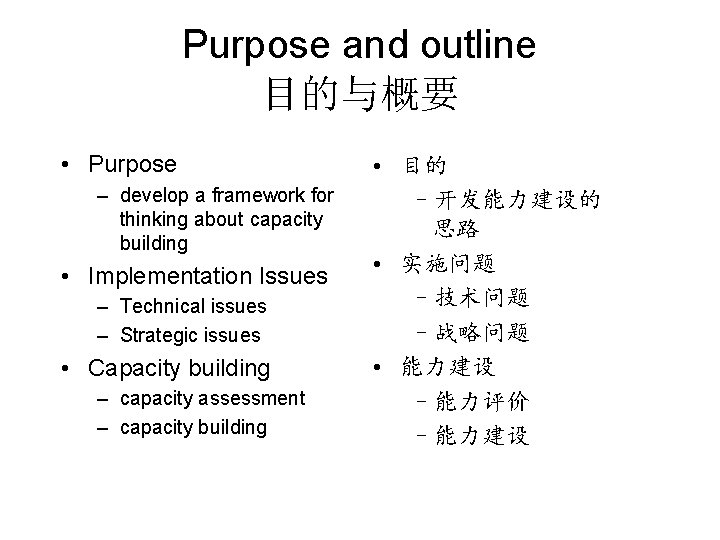 Purpose and outline
目的与概要

• Purpose
– develop a framework for thinking about capacity building
• Implementation Issues
– Technical issues
– Strategic issues
• Capacity building
– capacity assessment
– capacity building

• 目的
– 开发能力建设的思路
• 实施问题
– 技术问题
– 战略问题
• 能力建设
– 能力评价
– 能力建设